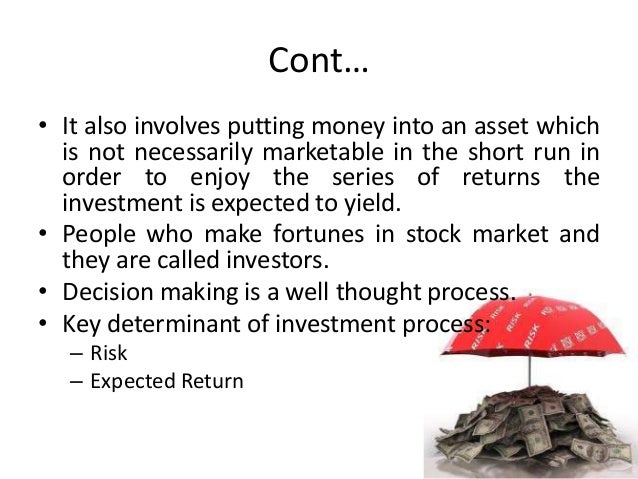 Cont…

• It also involves putting money into an asset which is not necessarily marketable in the short run in order to enjoy the series of returns the investment is expected to yield.
• People who make fortunes in stock market and they are called investors.
• Decision making is a well thought process.
• Key determinant of investment process:
– Risk
– Expected Return

RISK RISK RISK RISK RISK